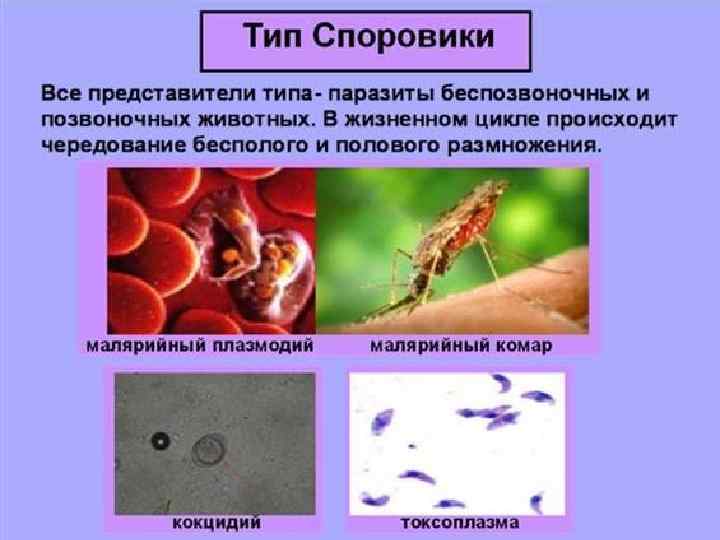 Тип Споровики

Все представители типа- паразиты беспозвоночных и позвоночных животных. В жизненном цикле происходит чередование бесполого и полового размножения.

малярийный плазмодий

малярийный комар

кокцидий

токсоплазма